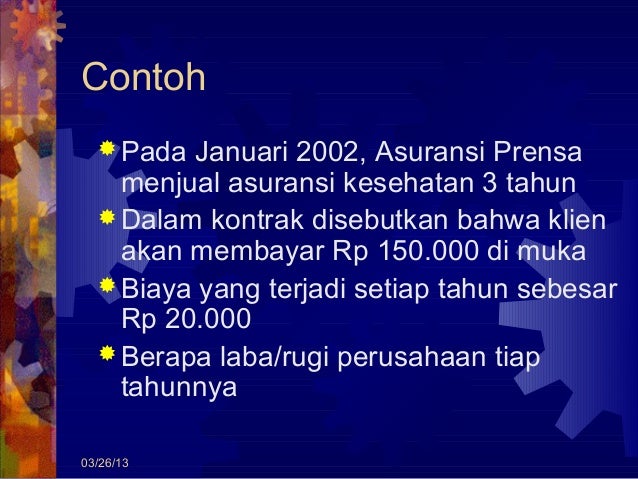 Contoh

Pada Januari 2002, Asuransi Prensa menjual asuransi kesehatan 3 tahun

Dalam kontrak disebutkan bahwa klien akan membayar Rp 150.000 di muka

Biaya yang terjadi setiap tahun sebesar Rp 20.000

Berapa laba/rugi perusahaan tiap tahunnya

03/26/13